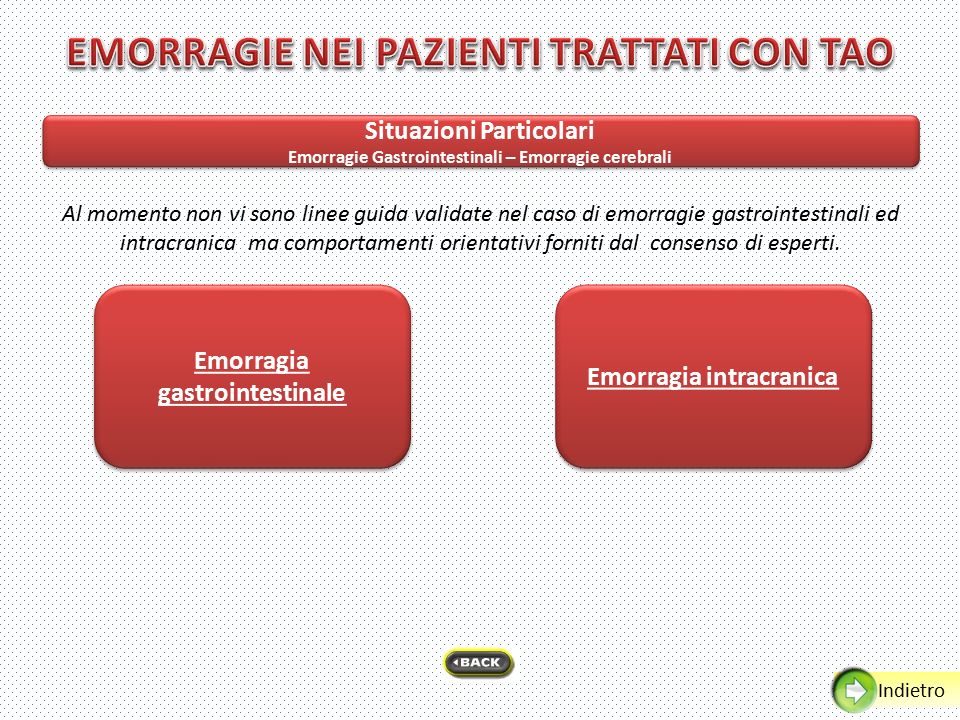 EMORRAGIE NEI PAZIENTI TRATTATI CON TAO

Situazioni Particolari
Emorragie Gastrointestinali – Emorragie cerebrali

Al momento non vi sono linee guida validate nel caso di emorragie gastrointestinali ed intracranica ma comportamenti orientativi forniti dal consenso di esperti.

Emorragia gastrointestinale

Emorragia intracranica

BACK

Indietro